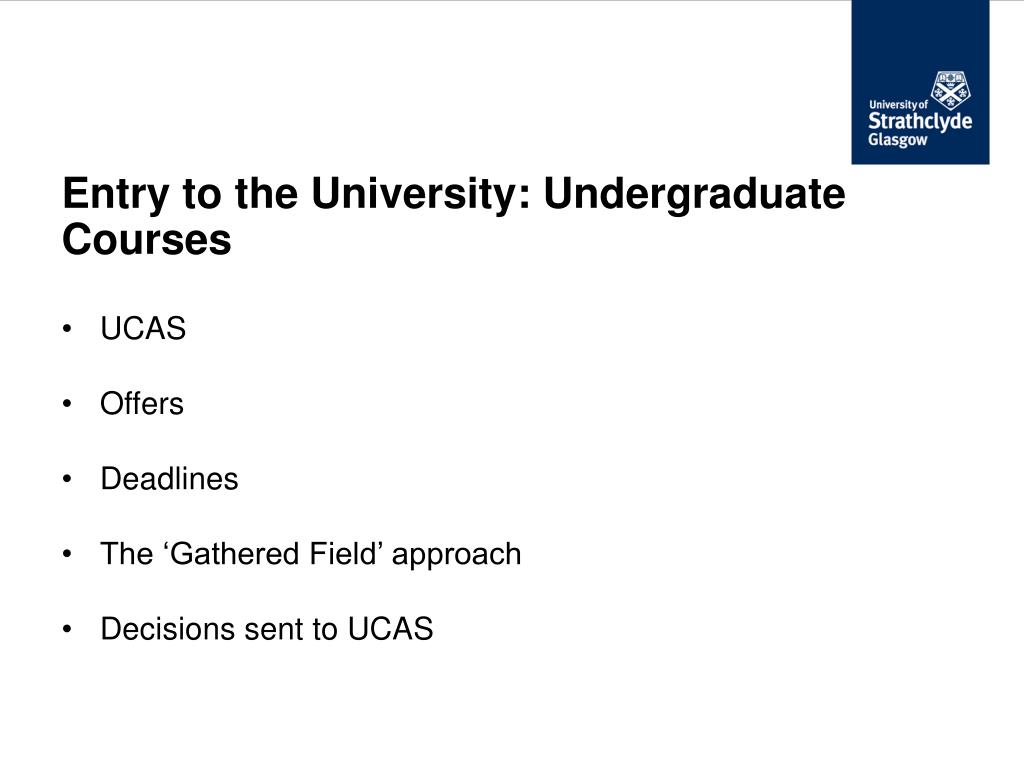 University of Strathclyde Glasgow

Entry to the University: Undergraduate Courses

• UCAS

• Offers

• Deadlines

• The ‘Gathered Field’ approach

• Decisions sent to UCAS